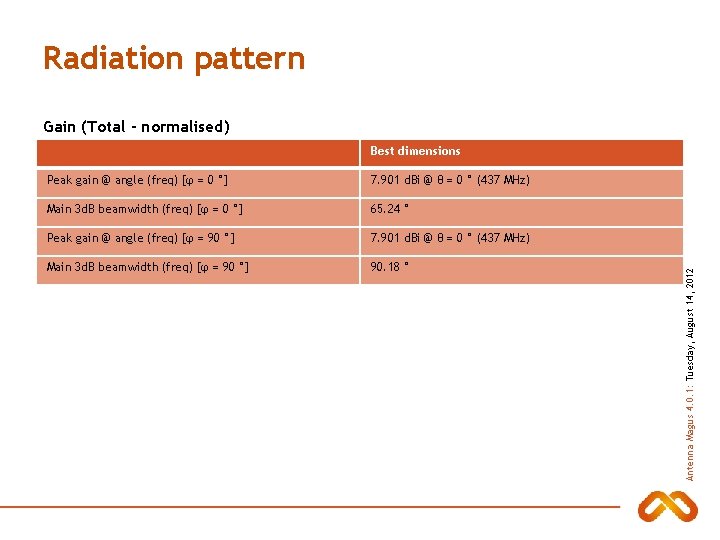 Radiation pattern

Gain (Total - normalised)

| | Best dimensions |
|---|---|
| Peak gain @ angle (freq) [φ = 0 °] | 7.901 dBi @ θ = 0 ° (437 MHz) |
| Main 3dB beamwidth (freq) [φ = 0 °] | 65.24 ° |
| Peak gain @ angle (freq) [φ = 90 °] | 7.901 dBi @ θ = 0 ° (437 MHz) |
| Main 3dB beamwidth (freq) [φ = 90 °] | 90.18 ° |

Antenna Magus 4.0.1: Tuesday, August 14, 2012